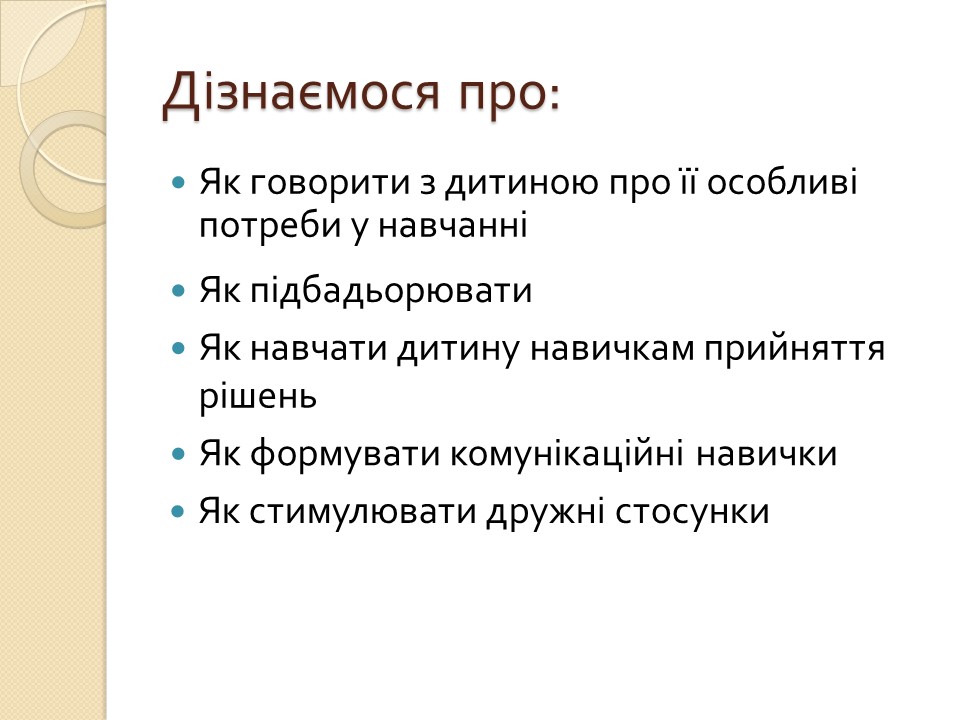 Дізнаємося про:

- Як говорити з дитиною про її особливі потреби у навчанні
- Як підбадьорювати
- Як навчати дитину навичкам прийняття рішень
- Як формувати комунікаційні навички
- Як стимулювати дружні стосунки